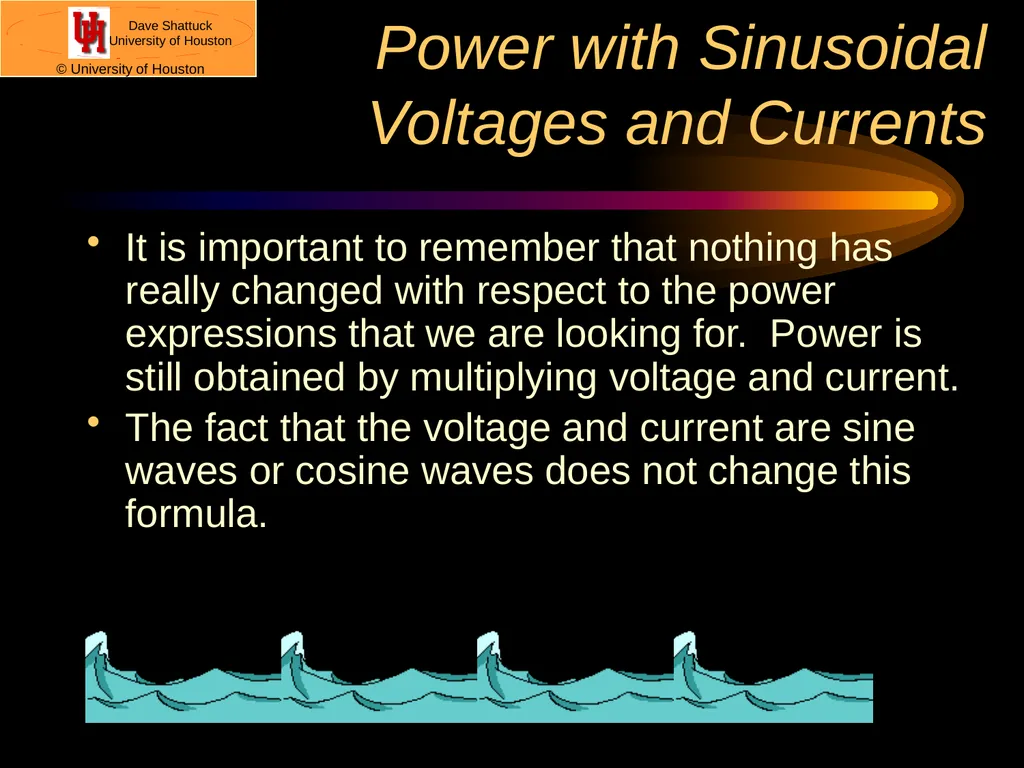 UH

Dave Shattuck
University of Houston

© University of Houston

Power with Sinusoidal Voltages and Currents

• It is important to remember that nothing has really changed with respect to the power expressions that we are looking for. Power is still obtained by multiplying voltage and current.
• The fact that the voltage and current are sine waves or cosine waves does not change this formula.